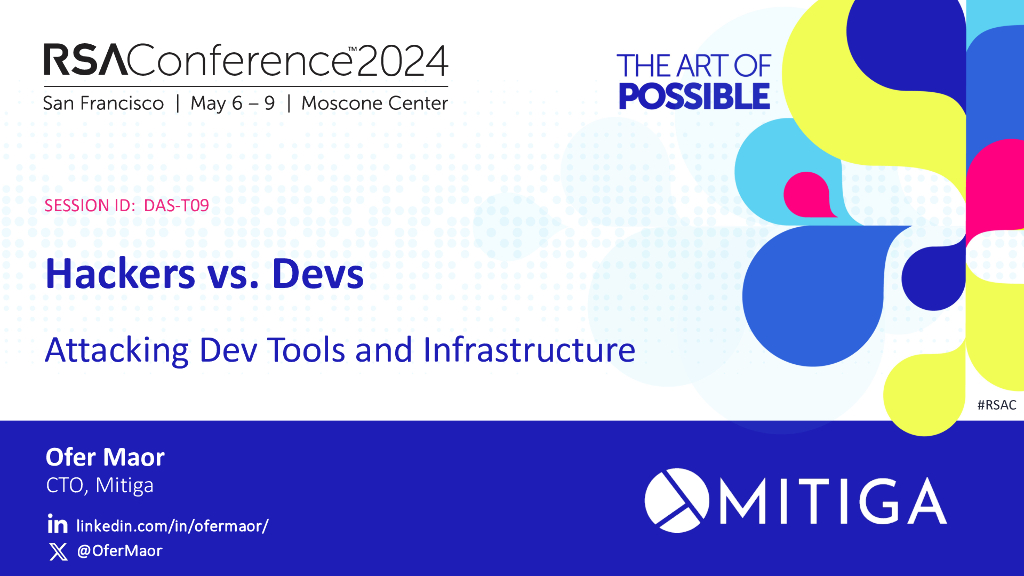 RSAConference™2024
San Francisco | May 6 – 9 | Moscone Center

THE ART OF POSSIBLE

SESSION ID: DAS-T09

Hackers vs. Devs

Attacking Dev Tools and Infrastructure

#RSAC

Ofer Maor
CTO, Mitiga

linkedin.com/in/ofermaor/
@OferMaor

MITIGA